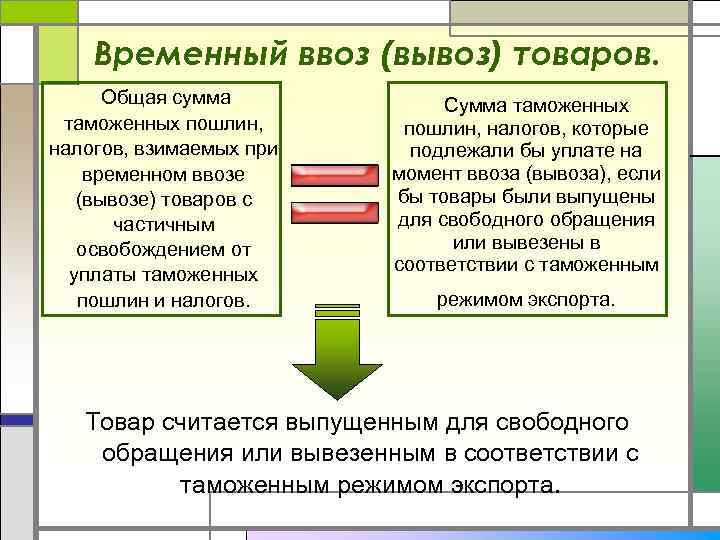 Временный ввоз (вывоз) товаров.

Общая сумма таможенных пошлин, налогов, взимаемых при временном ввозе (вывозе) товаров с частичным освобождением от уплаты таможенных пошлин и налогов.

Сумма таможенных пошлин, налогов, которые подлежали бы уплате на момент ввоза (вывоза), если бы товары были выпущены для свободного обращения или вывезены в соответствии с таможенным режимом экспорта.

Товар считается выпущенным для свободного обращения или вывезенным в соответствии с таможенным режимом экспорта.